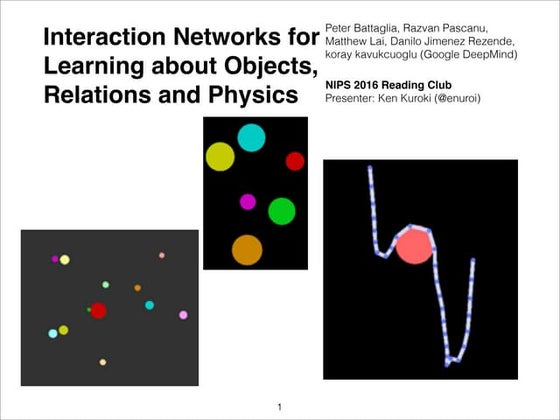 Interaction Networks for Learning about Objects, Relations and Physics

Peter Battaglia, Razvan Pascanu, Matthew Lai, Danilo Jimenez Rezende, koray kavukcuoglu (Google DeepMind)

NIPS 2016 Reading Club
Presenter: Ken Kuroki (@enuroi)

1